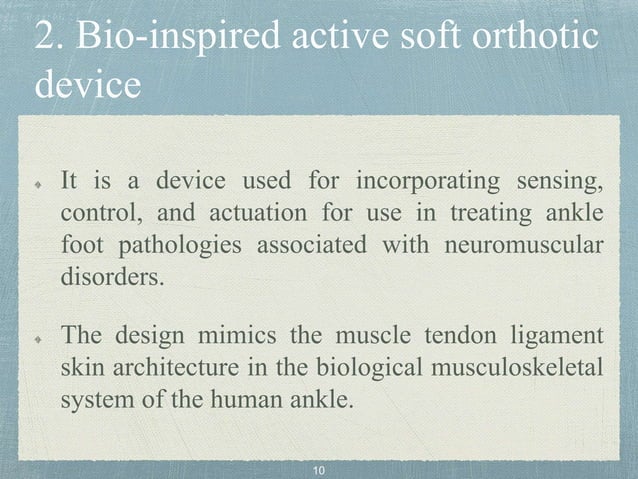 2. Bio-inspired active soft orthotic device

It is a device used for incorporating sensing, control, and actuation for use in treating ankle foot pathologies associated with neuromuscular disorders.

The design mimics the muscle tendon ligament skin architecture in the biological musculoskeletal system of the human ankle.

10